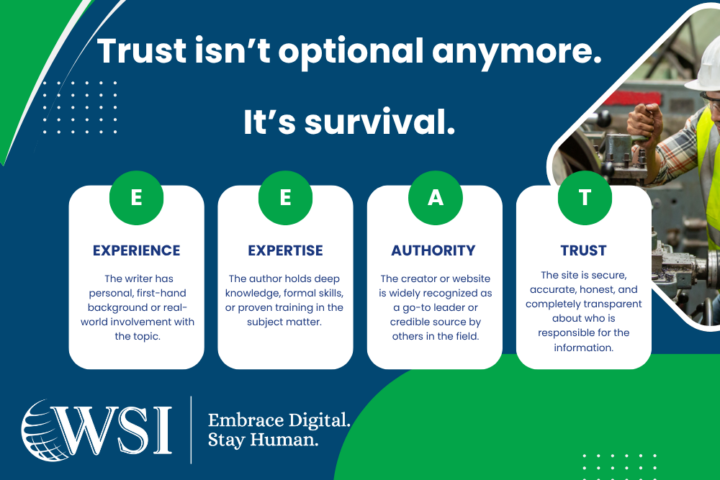 Trust isn't optional anymore.

It's survival.

E

EXPERIENCE

The writer has personal, first-hand background or real-world involvement with the topic.

E

EXPERTISE

The author holds deep knowledge, formal skills, or proven training in the subject matter.

A

AUTHORITY

The creator or website is widely recognized as a go-to leader or credible source by others in the field.

T

TRUST

The site is secure, accurate, honest, and completely transparent about who is responsible for the information.

WSI

Embrace Digital.
Stay Human.